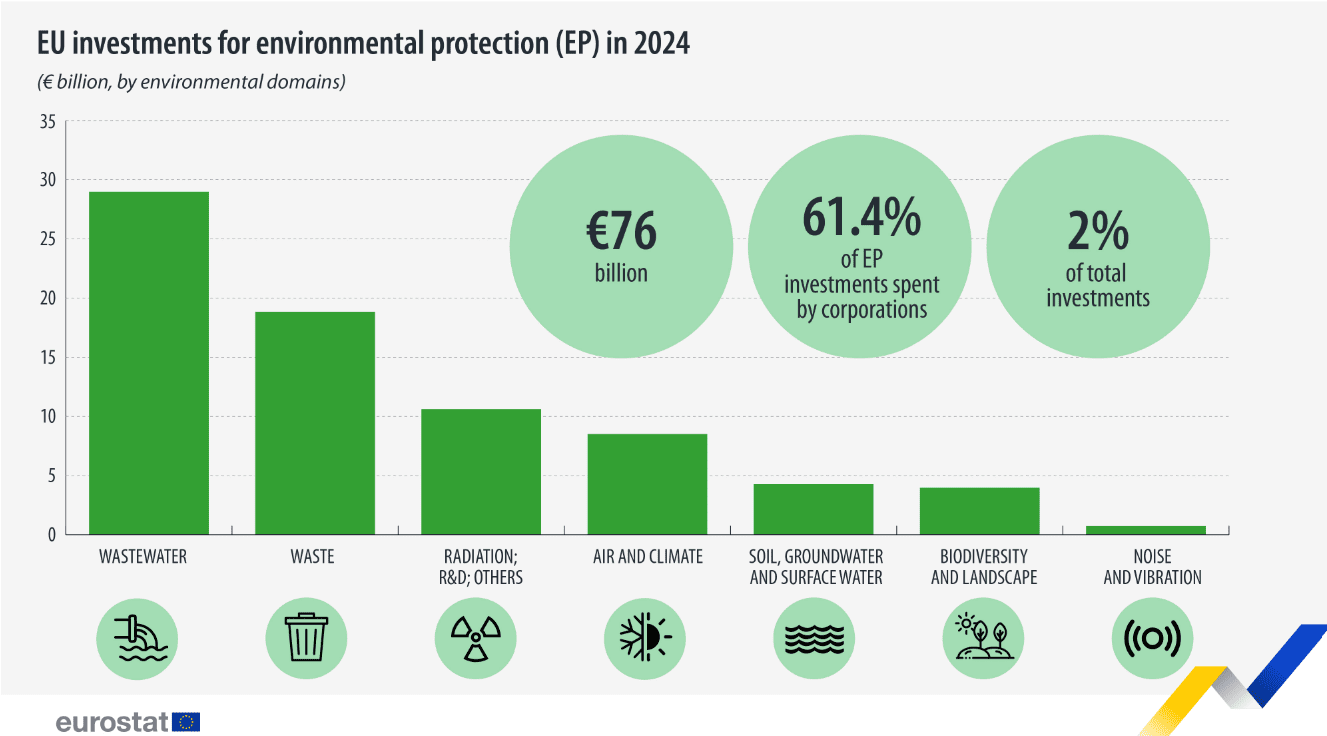 EU investments for environmental protection (EP) in 2024

(€ billion, by environmental domains)

35
30
25
20
15
10
5
0

€76
billion

61.4%
of EP investments spent by corporations

2%
of total investments

WASTEWATER

WASTE

RADIATION; R&D; OTHERS

AIR AND CLIMATE

SOIL, GROUNDWATER AND SURFACE WATER

BIODIVERSITY AND LANDSCAPE

NOISE AND VIBRATION

eurostat